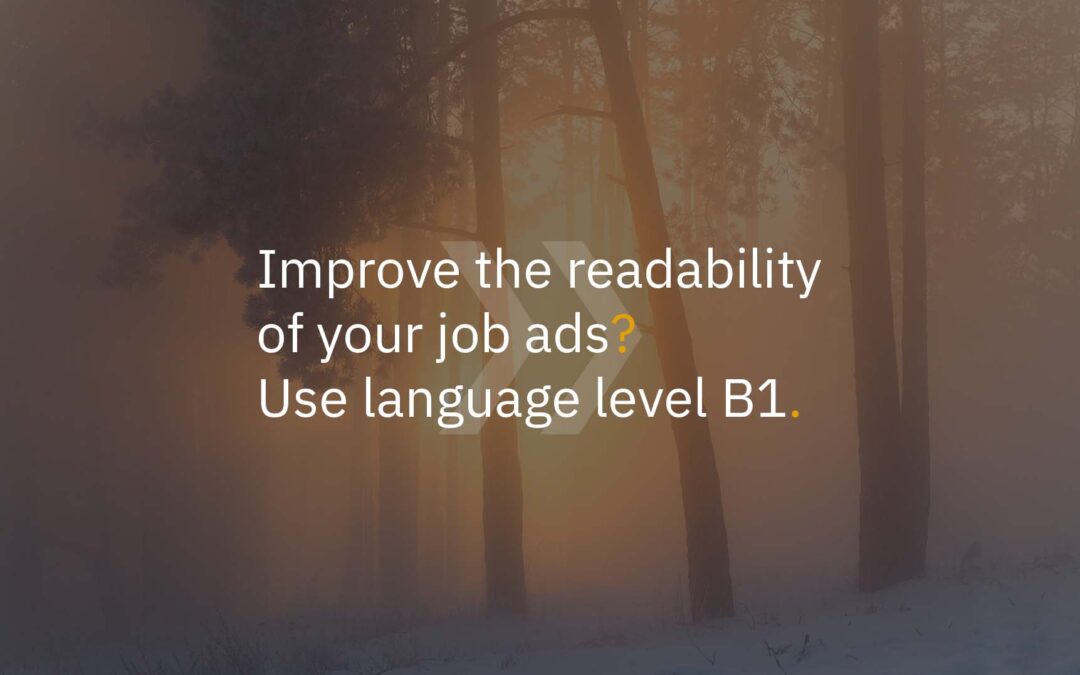 Improve the readability of your job ads?
Use language level B1.